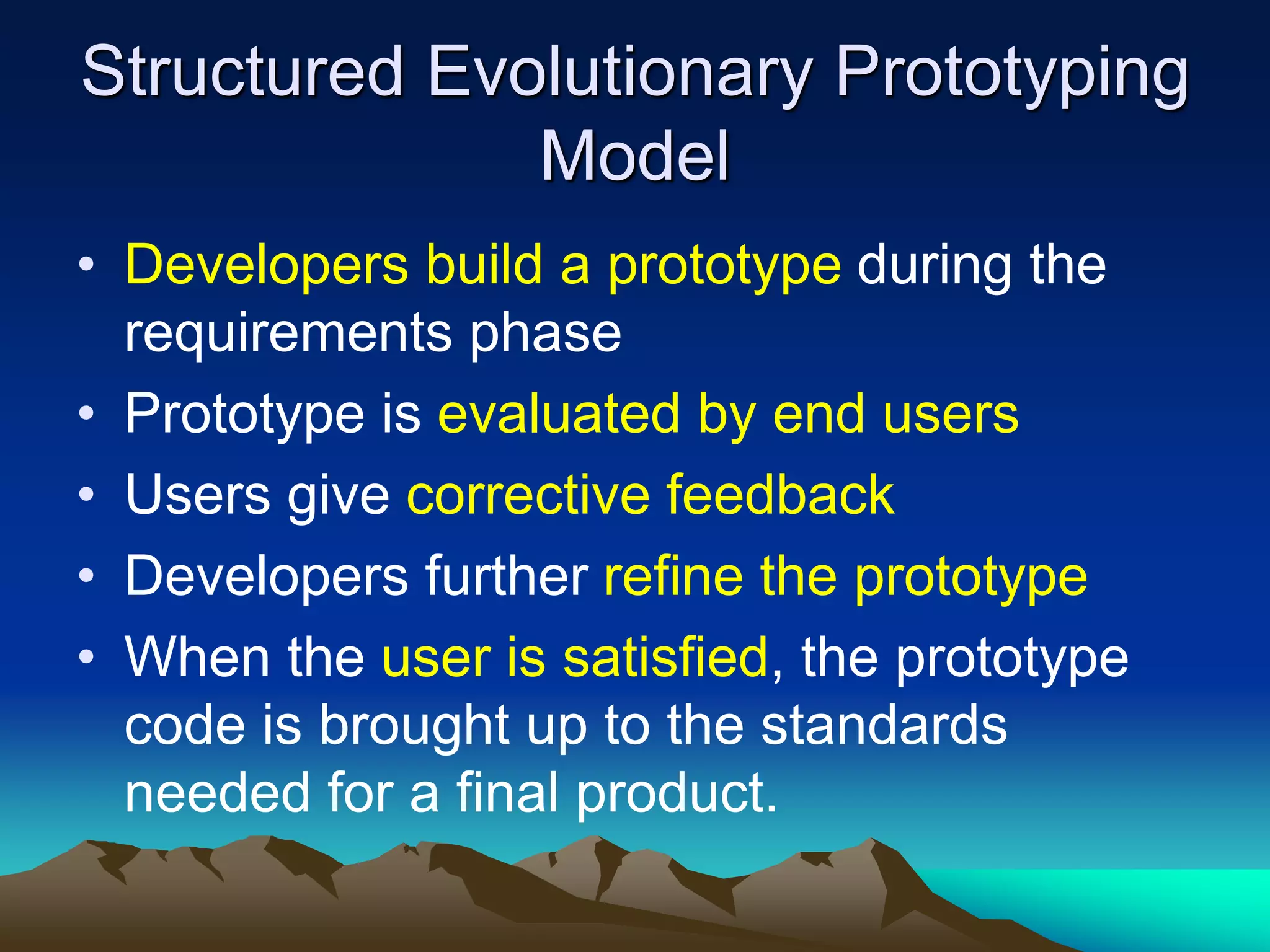 Structured Evolutionary Prototyping Model

• Developers build a prototype during the requirements phase
• Prototype is evaluated by end users
• Users give corrective feedback
• Developers further refine the prototype
• When the user is satisfied, the prototype code is brought up to the standards needed for a final product.